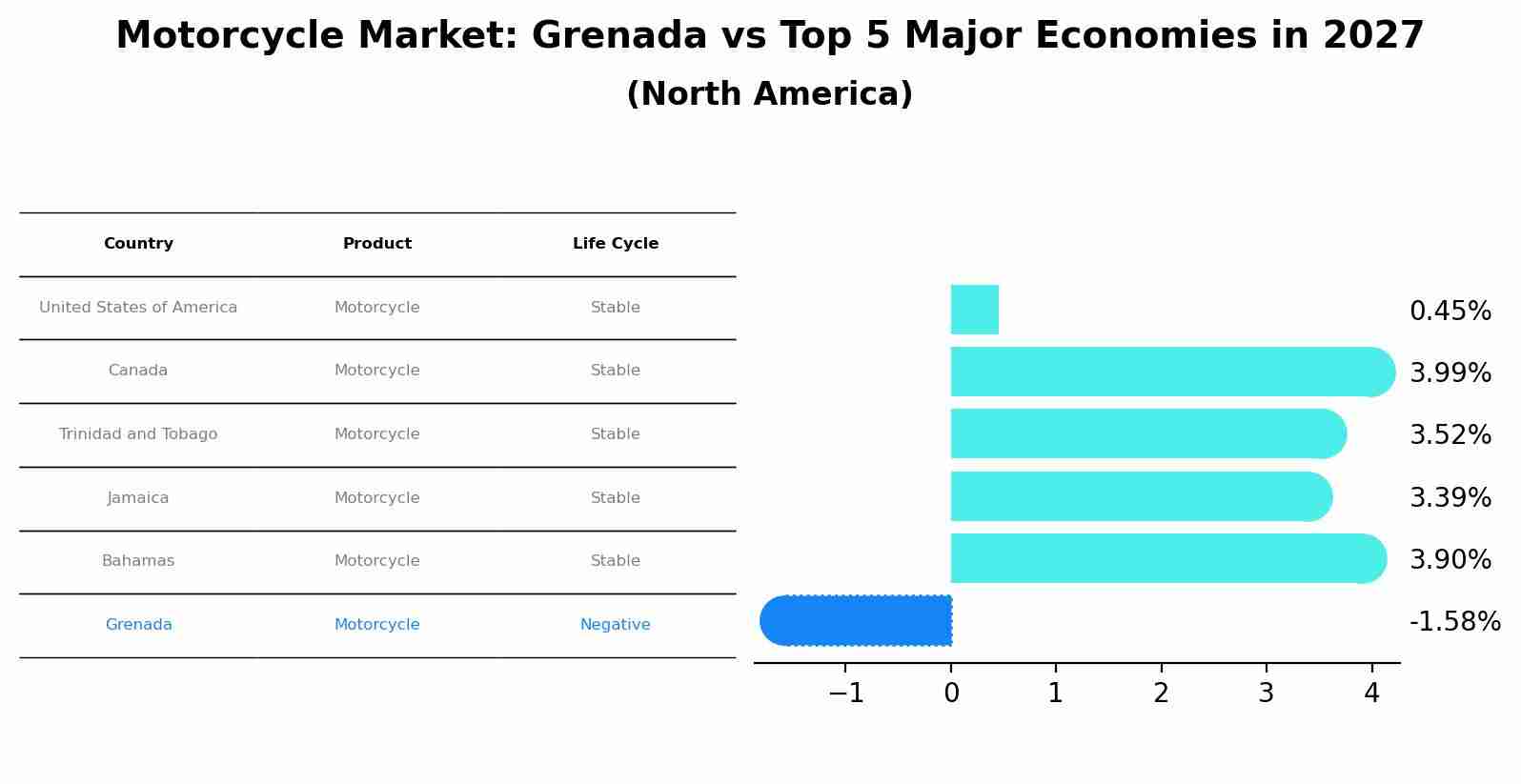 Motorcycle Market: Grenada vs Top 5 Major Economies in 2027
(North America)

| Country | Product | Life Cycle |
|---|---|---|
| United States of America | Motorcycle | Stable |
| Canada | Motorcycle | Stable |
| Trinidad and Tobago | Motorcycle | Stable |
| Jamaica | Motorcycle | Stable |
| Bahamas | Motorcycle | Stable |
| Grenada | Motorcycle | Negative |

0.45%
3.99%
3.52%
3.39%
3.90%
-1.58%

−1 0 1 2 3 4